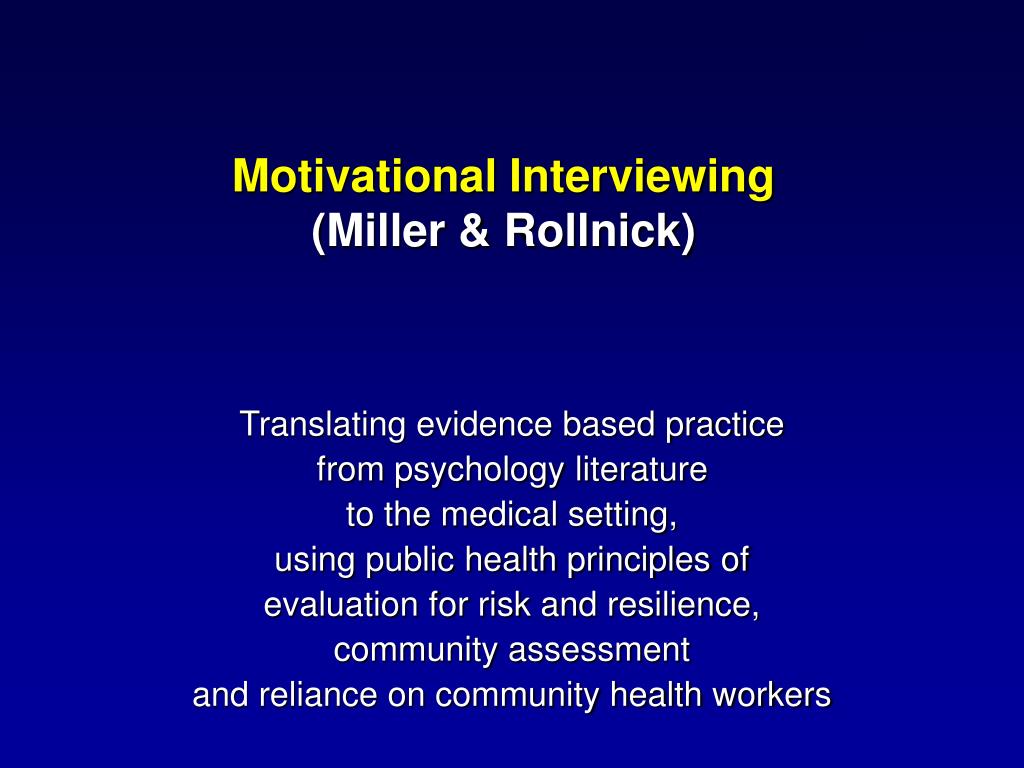 Motivational Interviewing
(Miller & Rollnick)

Translating evidence based practice
from psychology literature
to the medical setting,
using public health principles of
evaluation for risk and resilience,
community assessment
and reliance on community health workers